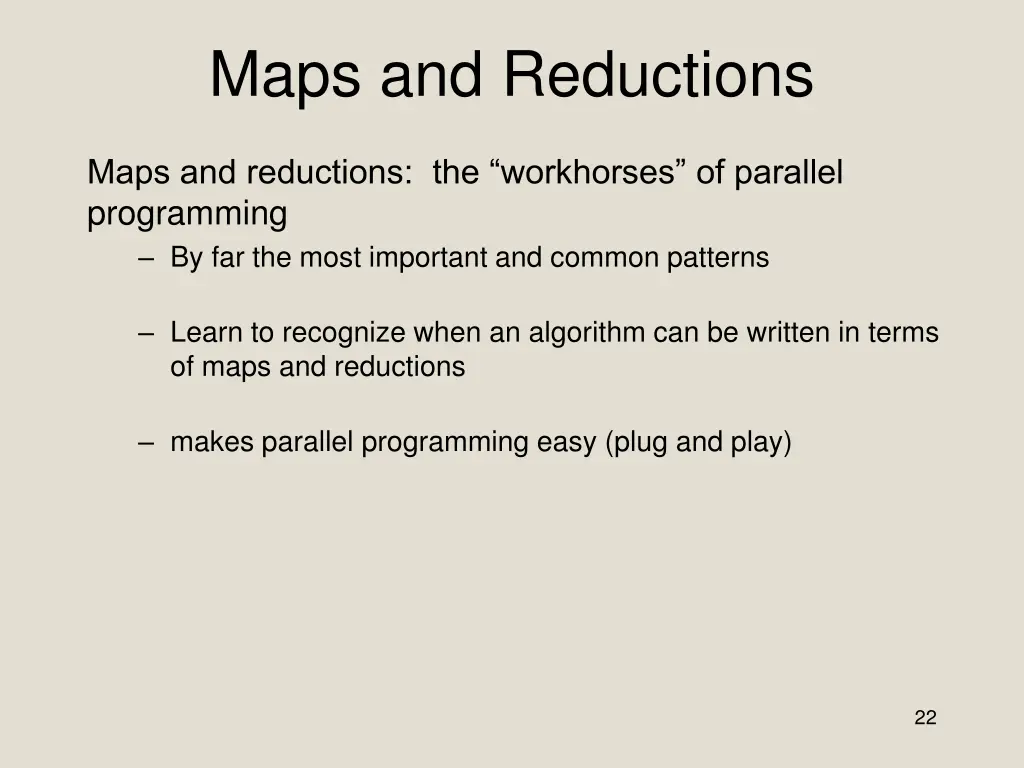 Maps and Reductions

Maps and reductions: the “workhorses” of parallel programming

– By far the most important and common patterns

– Learn to recognize when an algorithm can be written in terms of maps and reductions

– makes parallel programming easy (plug and play)

22